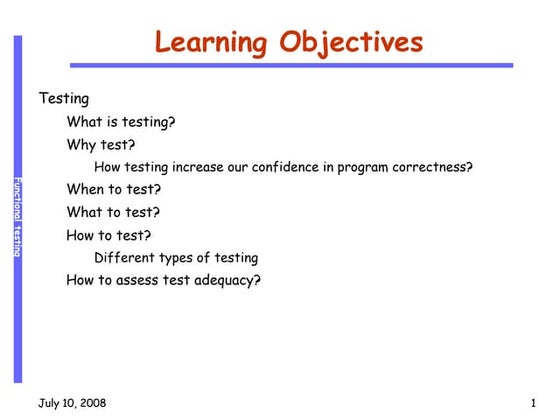 Learning Objectives

Functional testing

Testing

What is testing?

Why test?

How testing increase our confidence in program correctness?

When to test?

What to test?

How to test?

Different types of testing

How to assess test adequacy?

July 10, 2008

1